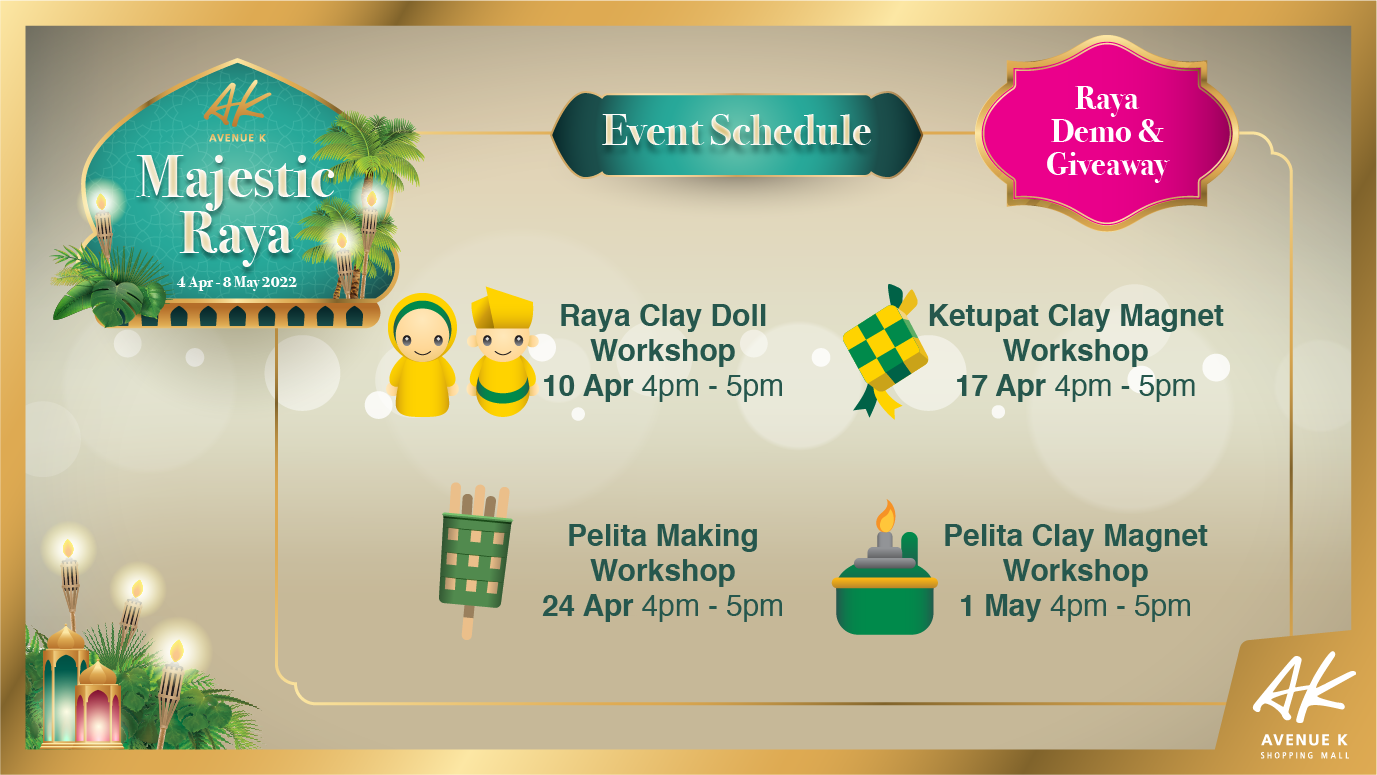 AK
AVENUE K
Majestic Raya
4 Apr - 8 May 2022

Event Schedule

Raya Demo & Giveaway

Raya Clay Doll Workshop
10 Apr 4pm - 5pm

Ketupat Clay Magnet Workshop
17 Apr 4pm - 5pm

Pelita Making Workshop
24 Apr 4pm - 5pm

Pelita Clay Magnet Workshop
1 May 4pm - 5pm

AK
AVENUE K
SHOPPING MALL